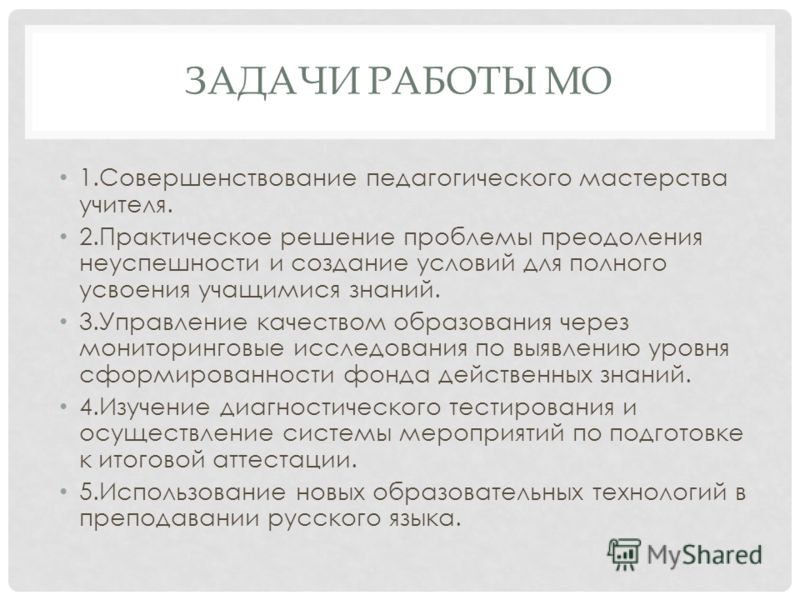 ЗАДАЧИ РАБОТЫ МО

• 1.Совершенствование педагогического мастерства учителя.
• 2.Практическое решение проблемы преодоления неуспешности и создание условий для полного усвоения учащимися знаний.
• 3.Управление качеством образования через мониторинговые исследования по выявлению уровня сформированности фонда действенных знаний.
• 4.Изучение диагностического тестирования и осуществление системы мероприятий по подготовке к итоговой аттестации.
• 5.Использование новых образовательных технологий в преподавании русского языка.

MyShared